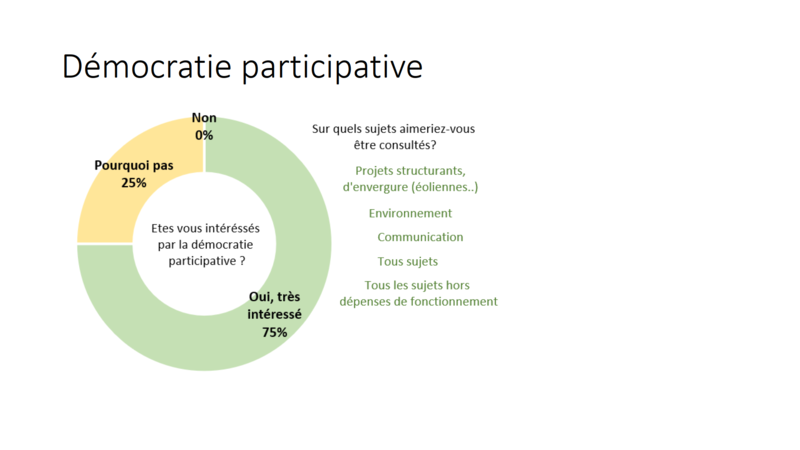 Démocratie participative

Non
0%

Pourquoi pas
25%

Etes vous intéréssés par la démocratie participative ?

Oui, très intéressé
75%

Sur quels sujets aimeriez-vous être consultés?

Projets structurants, d'envergure (éoliennes..)

Environnement

Communication

Tous sujets

Tous les sujets hors dépenses de fonctionnement